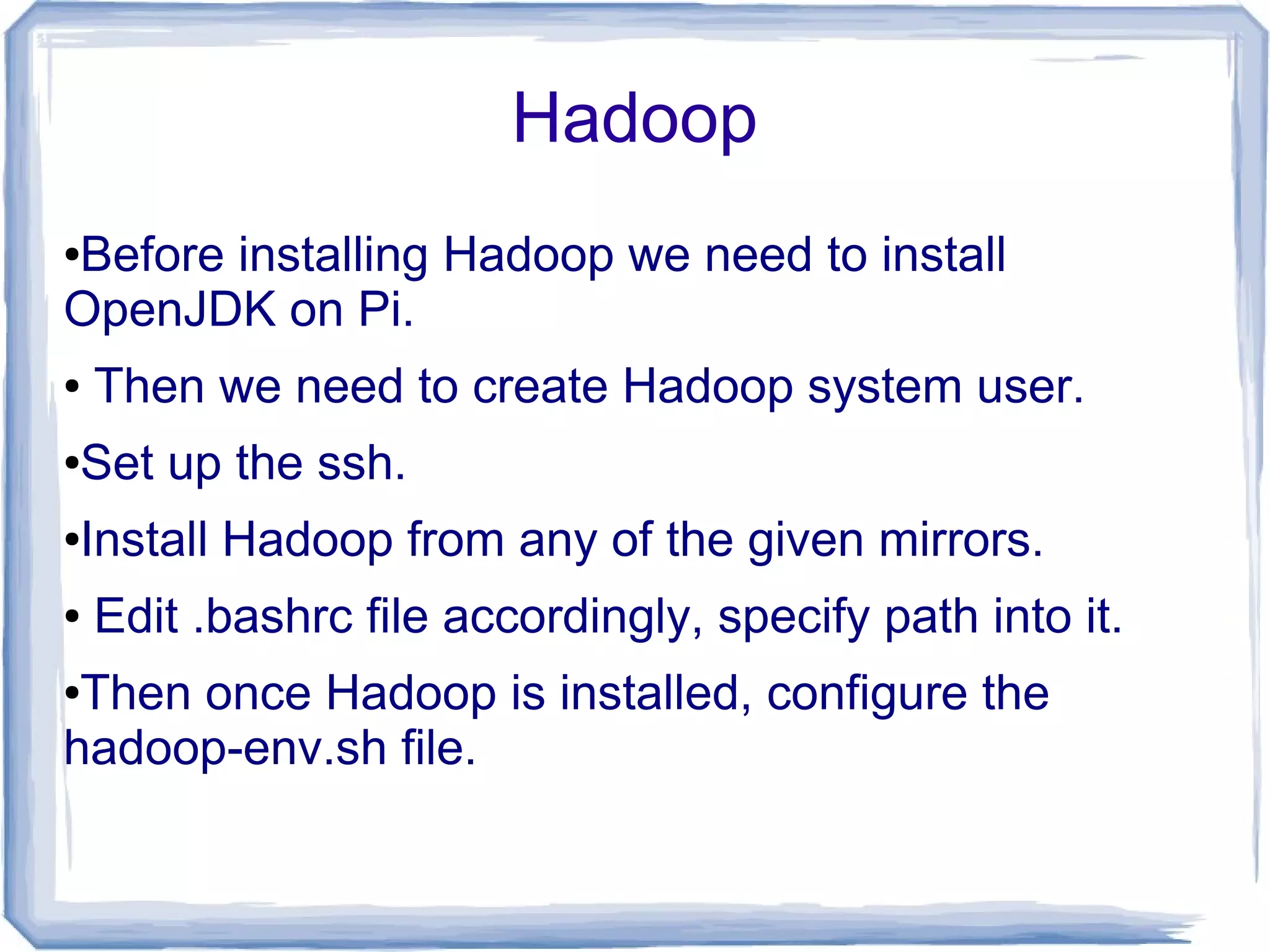 Hadoop

•Before installing Hadoop we need to install OpenJDK on Pi.

• Then we need to create Hadoop system user.

•Set up the ssh.

•Install Hadoop from any of the given mirrors.

• Edit .bashrc file accordingly, specify path into it.

•Then once Hadoop is installed, configure the hadoop-env.sh file.